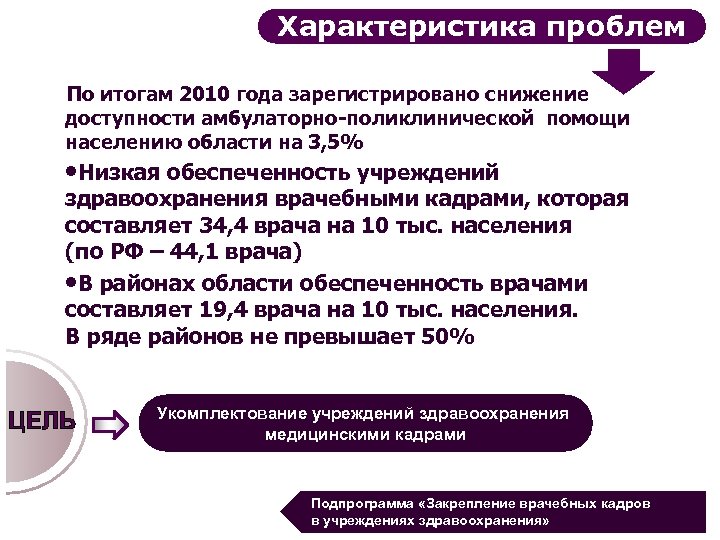 Характеристика проблем

По итогам 2010 года зарегистрировано снижение доступности амбулаторно-поликлинической помощи населению области на 3,5%

•Низкая обеспеченность учреждений здравоохранения врачебными кадрами, которая составляет 34,4 врача на 10 тыс. населения (по РФ – 44,1 врача)

•В районах области обеспеченность врачами составляет 19,4 врача на 10 тыс. населения. В ряде районов не превышает 50%

ЦЕЛЬ

Укомплектование учреждений здравоохранения медицинскими кадрами

Подпрограмма «Закрепление врачебных кадров в учреждениях здравоохранения»